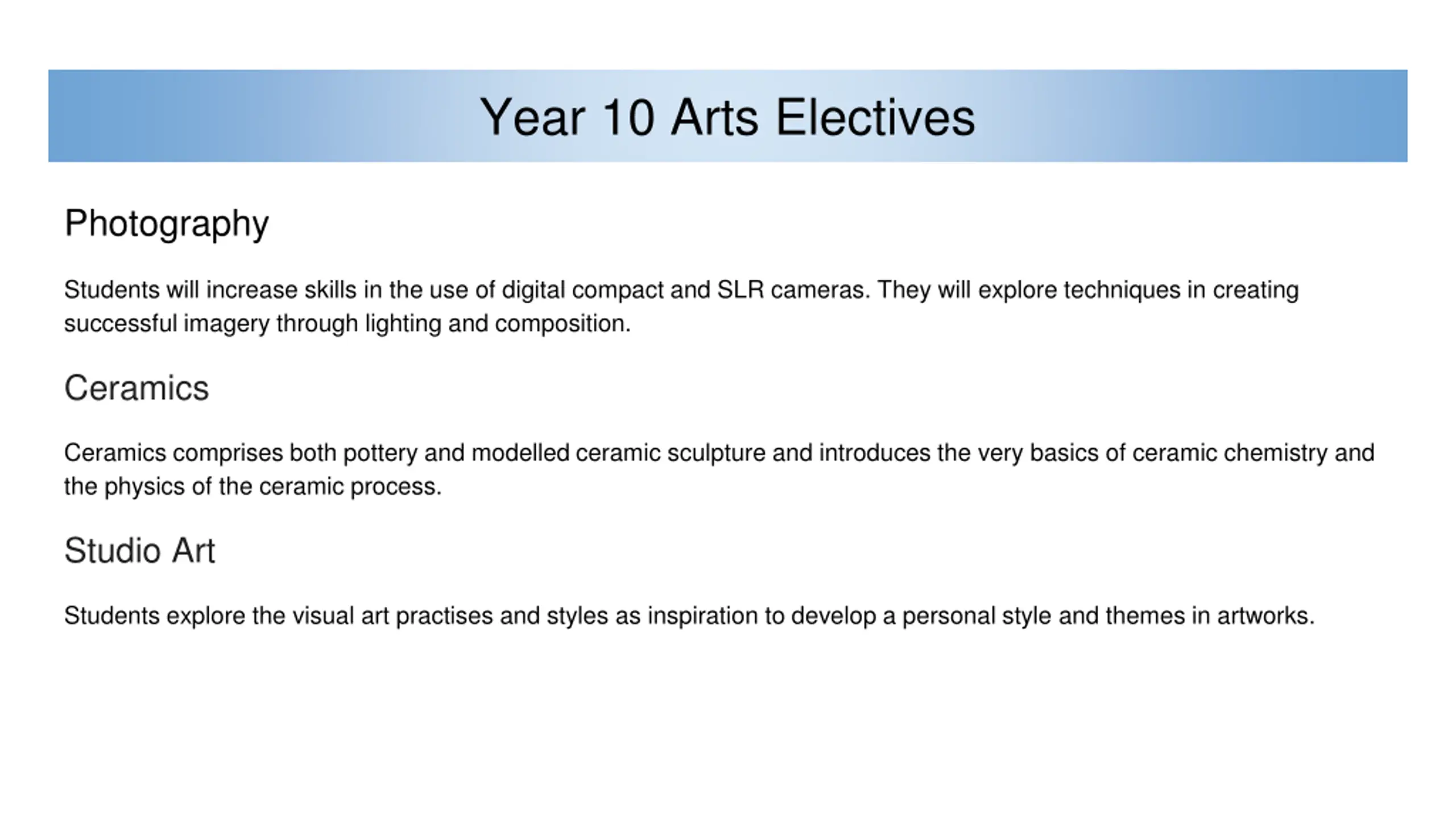 Year 10 Arts Electives

Photography

Students will increase skills in the use of digital compact and SLR cameras. They will explore techniques in creating successful imagery through lighting and composition.

Ceramics

Ceramics comprises both pottery and modelled ceramic sculpture and introduces the very basics of ceramic chemistry and the physics of the ceramic process.

Studio Art

Students explore the visual art practises and styles as inspiration to develop a personal style and themes in artworks.